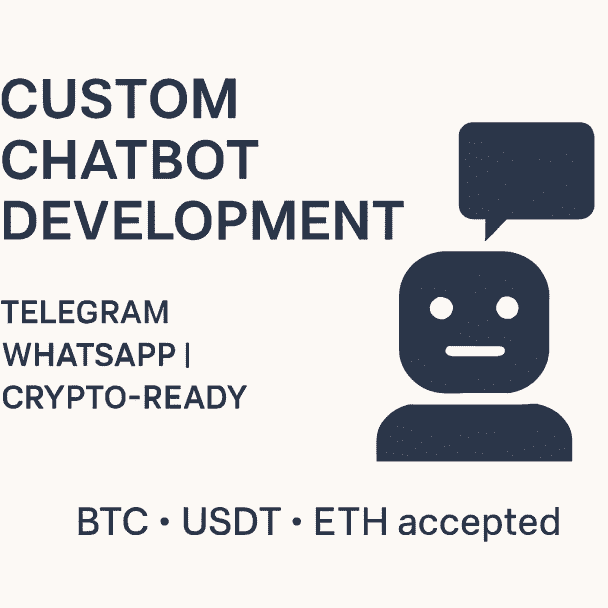 CUSTOM CHATBOT DEVELOPMENT

TELEGRAM
WHATSAPP |
CRYPTO-READY

BTC • USDT • ETH accepted